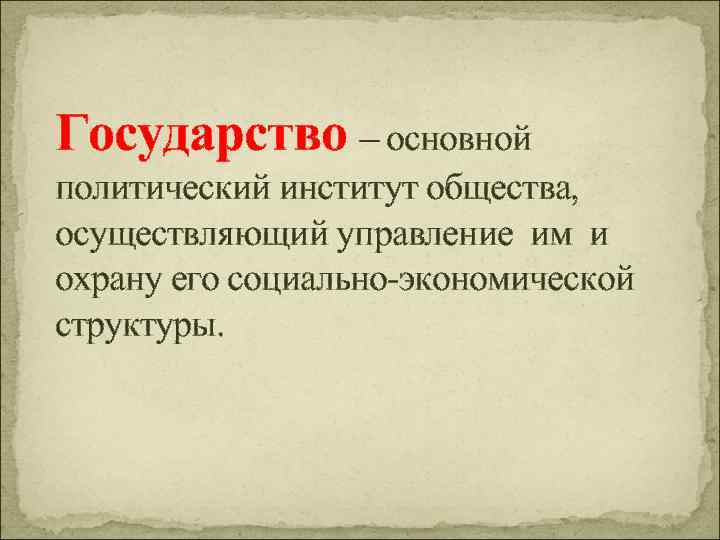 Государство – основной политический институт общества, осуществляющий управление им и охрану его социально-экономической структуры.